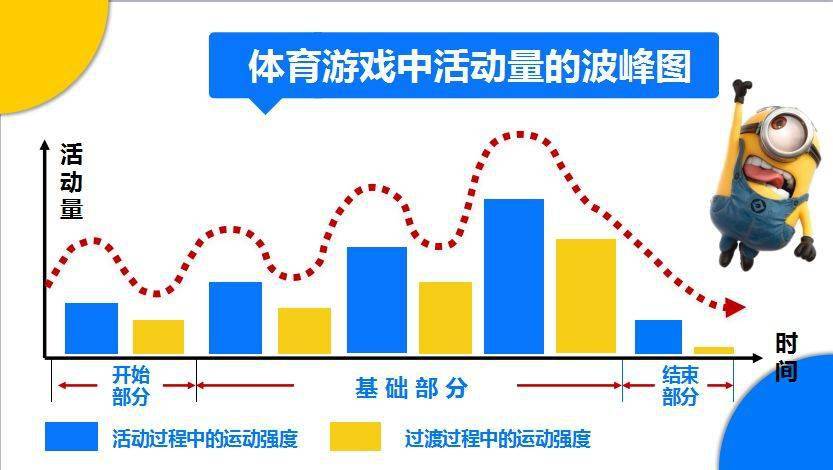 体育游戏中活动量的波峰图

活动量

时间

开始部分

基础部分

结束部分

活动过程中的运动强度

过渡过程中的运动强度